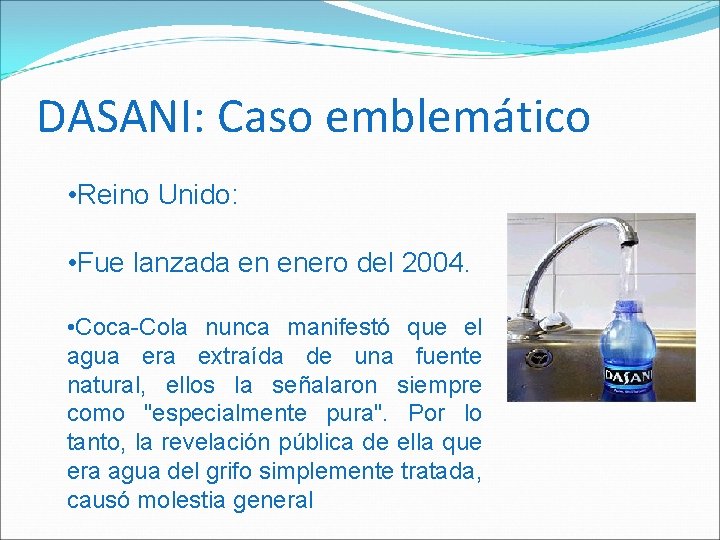 DASANI: Caso emblemático

•Reino Unido:

•Fue lanzada en enero del 2004.

•Coca-Cola nunca manifestó que el agua era extraída de una fuente natural, ellos la señalaron siempre como "especialmente pura". Por lo tanto, la revelación pública de ella que era agua del grifo simplemente tratada, causó molestia general

DASANI